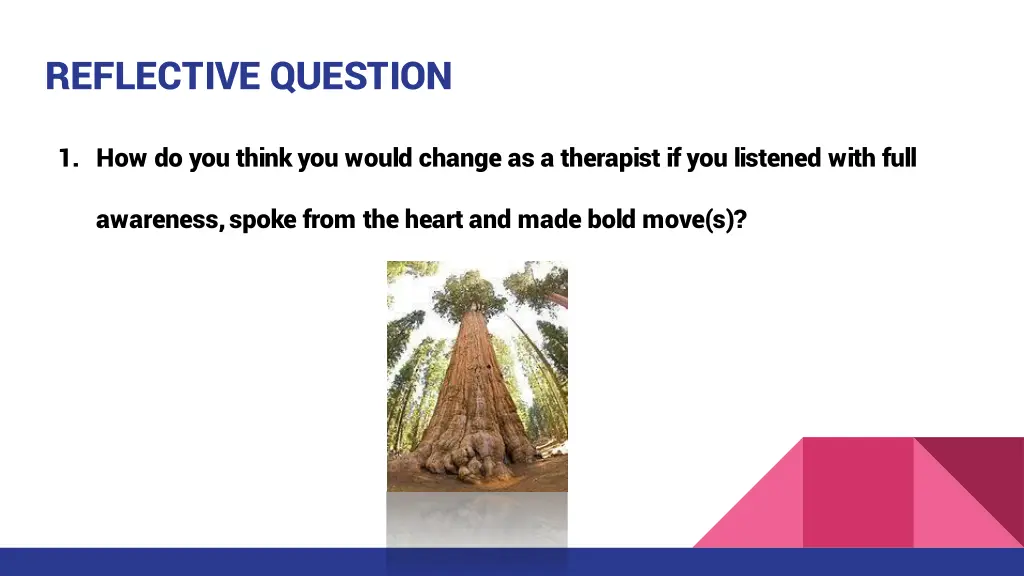 REFLECTIVE QUESTION

1. How do you think you would change as a therapist if you listened with full awareness, spoke from the heart and made bold move(s)?